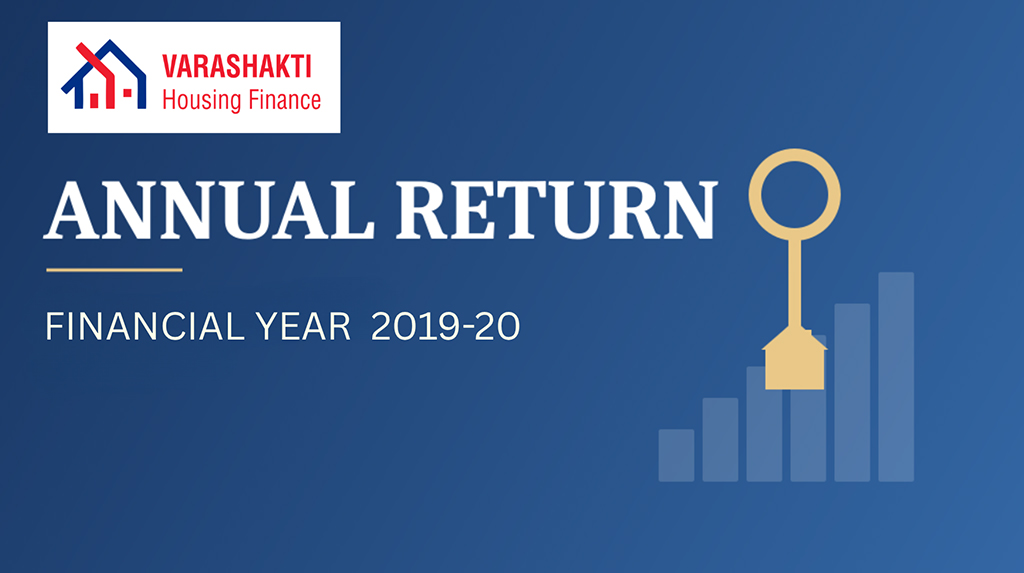 VARASHAKTI
Housing Finance

ANNUAL RETURN

FINANCIAL YEAR 2019-20